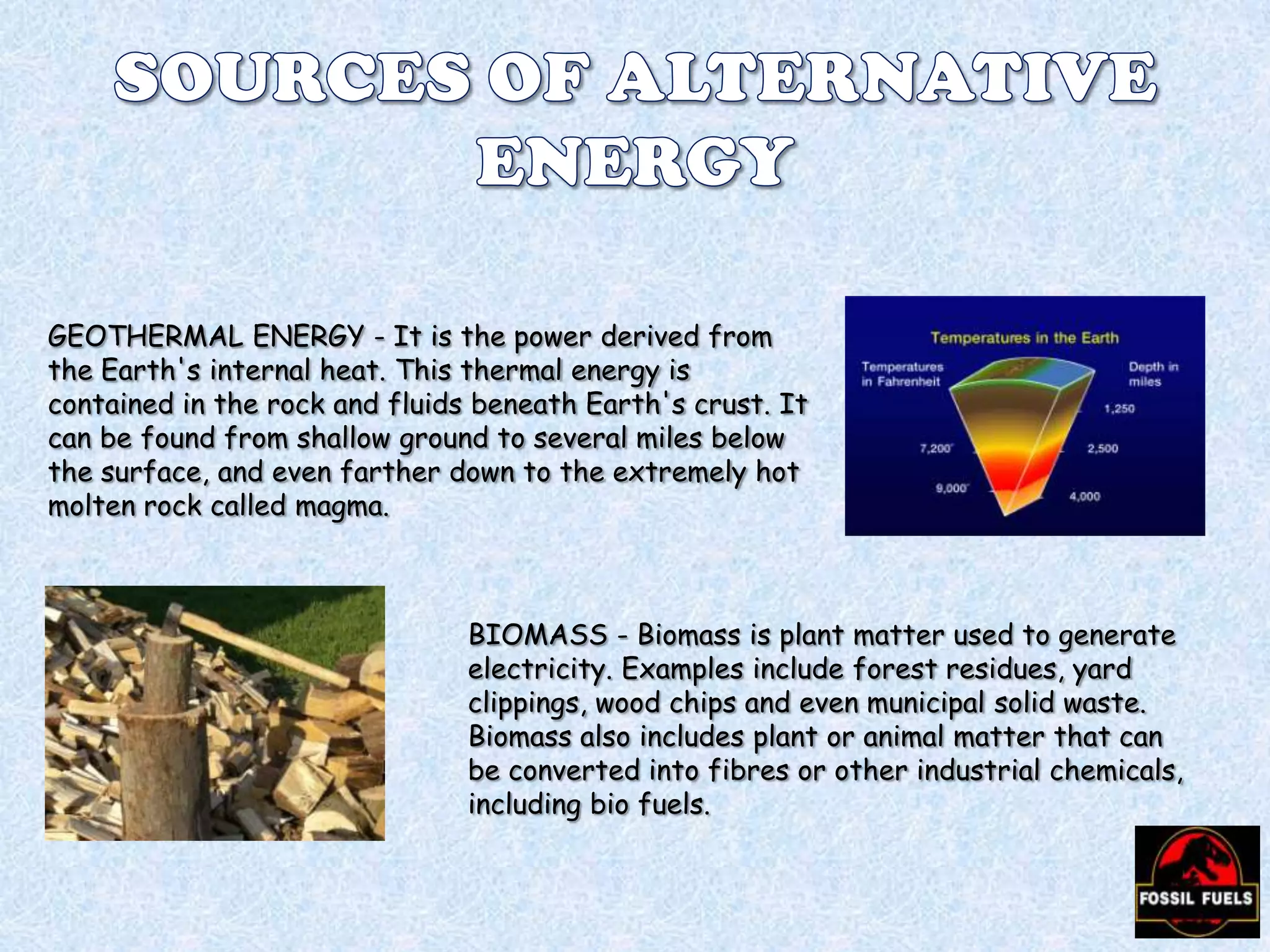 SOURCES OF ALTERNATIVE ENERGY

GEOTHERMAL ENERGY - It is the power derived from the Earth's internal heat. This thermal energy is contained in the rock and fluids beneath Earth's crust. It can be found from shallow ground to several miles below the surface, and even farther down to the extremely hot molten rock called magma.

Temperatures in the Earth
Temperatures in Fahrenheit
Depth in miles
1,250
7,200°
2,500
9,000°
4,000

BIOMASS - Biomass is plant matter used to generate electricity. Examples include forest residues, yard clippings, wood chips and even municipal solid waste. Biomass also includes plant or animal matter that can be converted into fibres or other industrial chemicals, including bio fuels.

FOSSIL FUELS